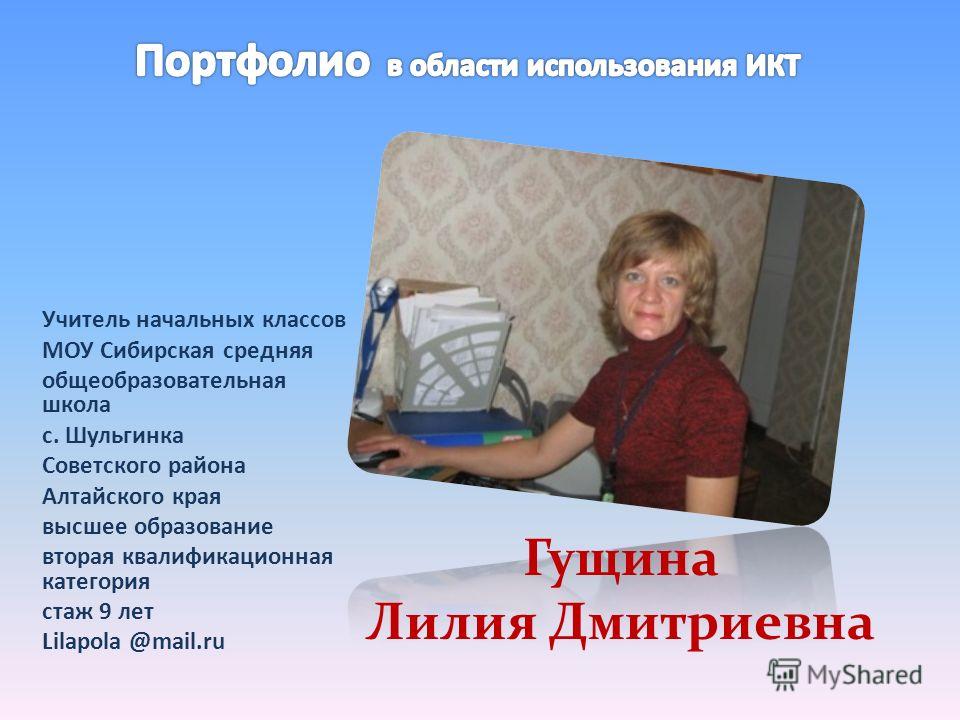 Портфолио в области использования ИКТ

Учитель начальных классов
МОУ Сибирская средняя
общеобразовательная школа
с. Шульгинка
Советского района
Алтайского края
высшее образование
вторая квалификационная категория
стаж 9 лет
Lilapola @mail.ru

Гущина
Лилия Дмитриевна

MyShared